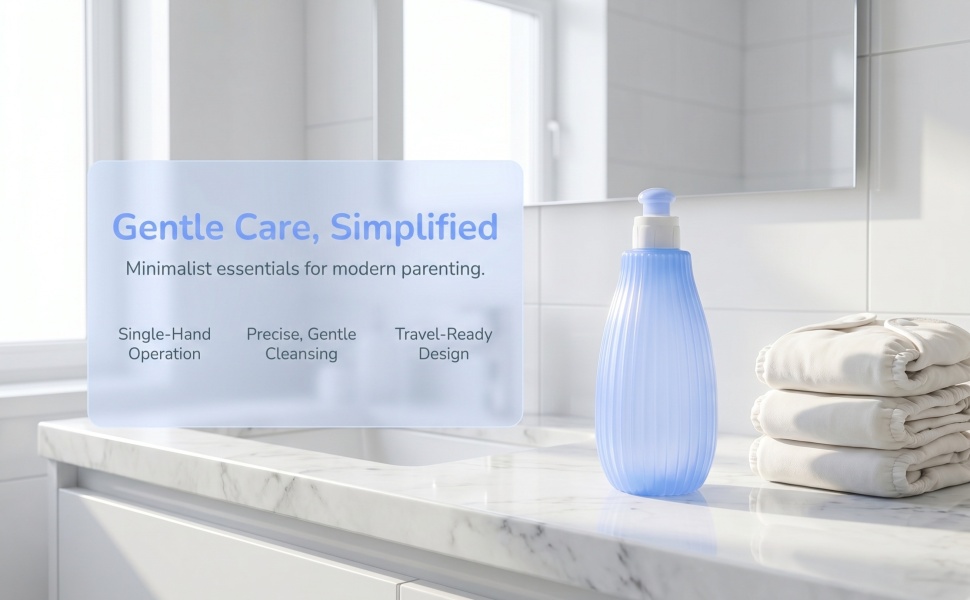 Gentle Care, Simplified

Minimalist essentials for modern parenting.

Single-Hand Operation

Precise, Gentle Cleansing

Travel-Ready Design